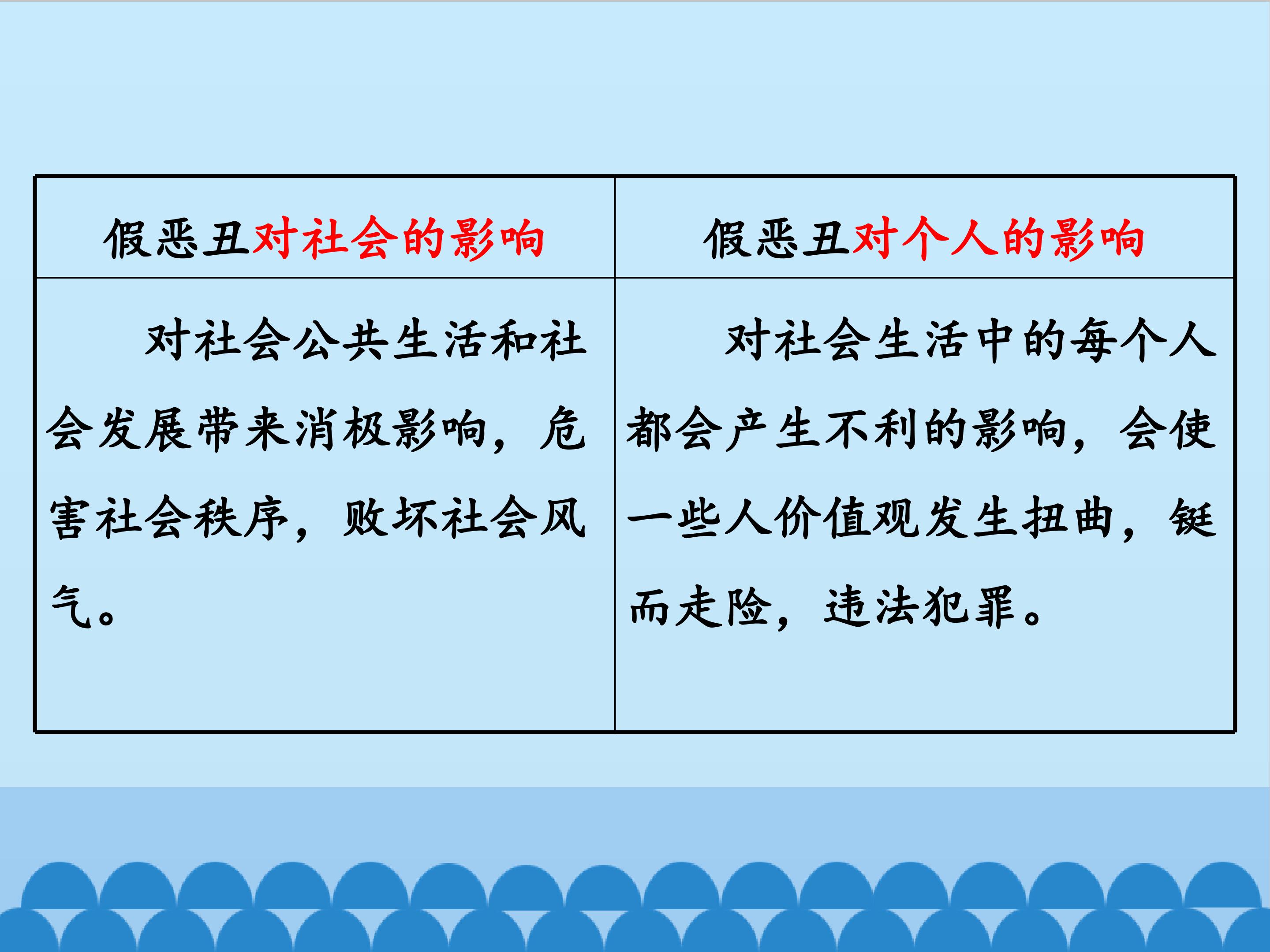 | 假恶丑对社会的影响 | 假恶丑对个人的影响 |
|---|---|
| 对社会公共生活和社会发展带来消极影响，危害社会秩序，败坏社会风气。 | 对社会生活中的每个人都会产生不利的影响，会使一些人价值观发生扭曲，铤而走险，违法犯罪。 |